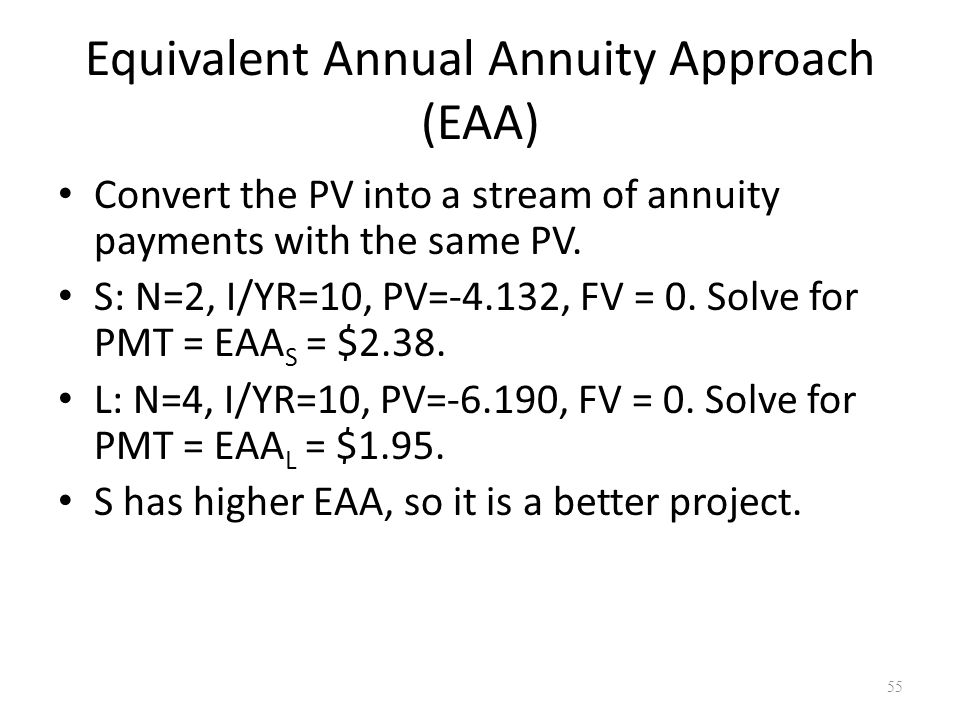 Equivalent Annual Annuity Approach (EAA)

• Convert the PV into a stream of annuity payments with the same PV.
• S: N=2, I/YR=10, PV=-4.132, FV = 0. Solve for PMT = $EAA_S$ = \$2.38.
• L: N=4, I/YR=10, PV=-6.190, FV = 0. Solve for PMT = $EAA_L$ = \$1.95.
• S has higher EAA, so it is a better project.

55